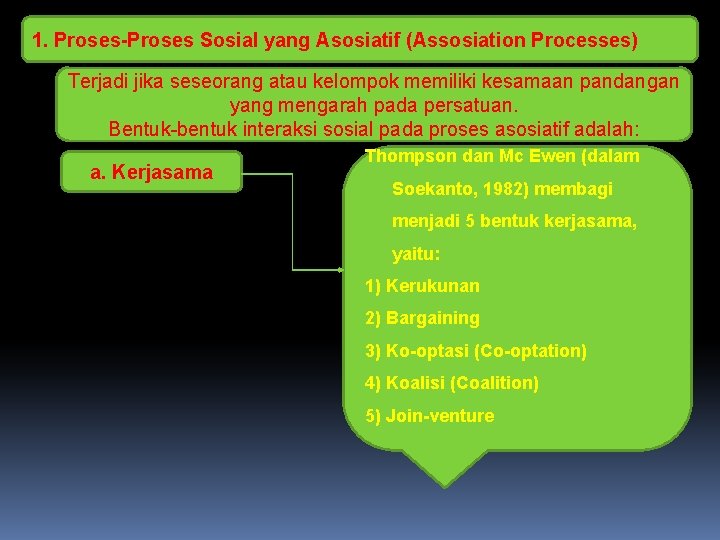 1. Proses-Proses Sosial yang Asosiatif (Assosiation Processes)

Terjadi jika seseorang atau kelompok memiliki kesamaan pandangan yang mengarah pada persatuan.
Bentuk-bentuk interaksi sosial pada proses asosiatif adalah:

a. Kerjasama

Thompson dan Mc Ewen (dalam Soekanto, 1982) membagi menjadi 5 bentuk kerjasama, yaitu:
1) Kerukunan
2) Bargaining
3) Ko-optasi (Co-optation)
4) Koalisi (Coalition)
5) Join-venture